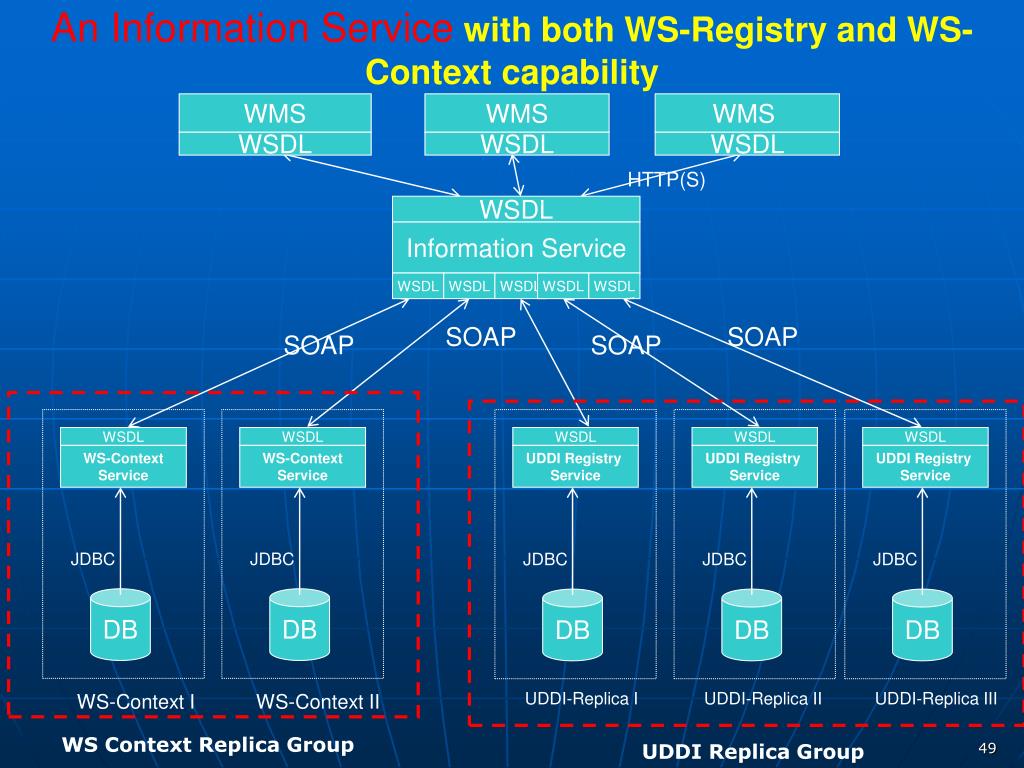 An Information Service with both WS-Registry and WS-Context capability

WMS
WSDL

WMS
WSDL

WMS
WSDL

HTTP(S)

WSDL
Information Service
WSDL WSDL WSDL WSDL WSDL

SOAP SOAP SOAP SOAP

WSDL
WS-Context Service
JDBC
DB
WS-Context I

WSDL
WS-Context Service
JDBC
DB
WS-Context II

WSDL
UDDI Registry Service
JDBC
DB
UDDI-Replica I

WSDL
UDDI Registry Service
JDBC
DB
UDDI-Replica II

WSDL
UDDI Registry Service
JDBC
DB
UDDI-Replica III

WS Context Replica Group

UDDI Replica Group

49